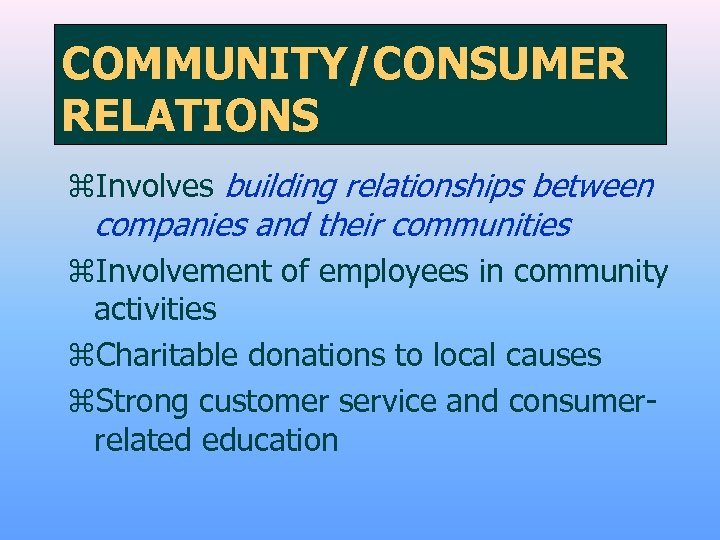 COMMUNITY/CONSUMER RELATIONS

⌘Involves building relationships between companies and their communities

⌘Involvement of employees in community activities

⌘Charitable donations to local causes

⌘Strong customer service and consumer-related education